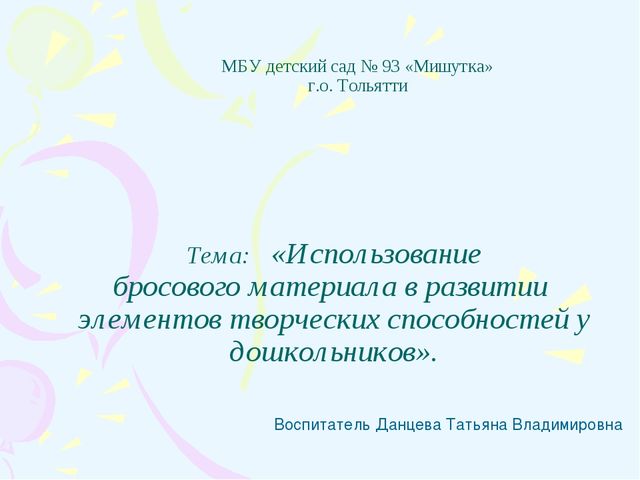 МБУ детский сад № 93 «Мишутка»
г.о. Тольятти

Тема: «Использование бросового материала в развитии элементов творческих способностей у дошкольников».

Воспитатель Данцева Татьяна Владимировна